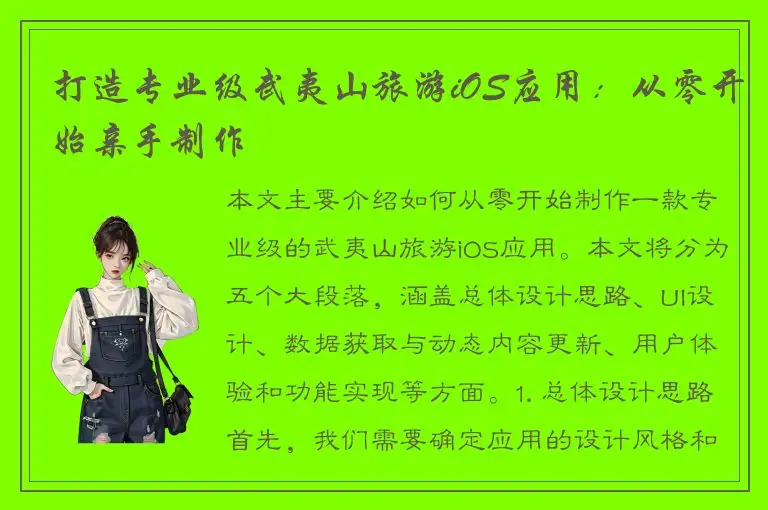 打造专业级武夷山旅游iOS应用：从零开始亲手制作

本文主要介绍如何从零开始制作一款专业级的武夷山旅游iOS应用。本文将分为五个大段落，涵盖总体设计思路、UI设计、数据获取与动态内容更新、用户体验和功能实现等方面。1. 总体设计思路首先，我们需要确定应用的设计风格和